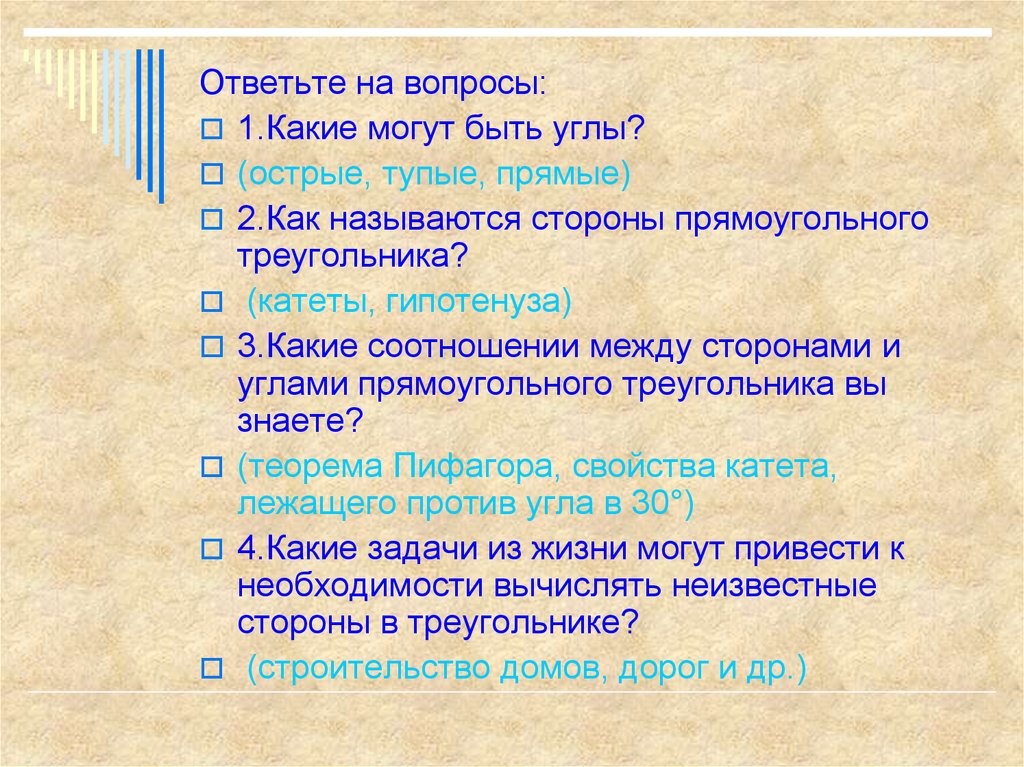 Ответьте на вопросы:

1.Какие могут быть углы?

(острые, тупые, прямые)

2.Как называются стороны прямоугольного треугольника?

(катеты, гипотенуза)

3.Какие соотношении между сторонами и углами прямоугольного треугольника вы знаете?

(теорема Пифагора, свойства катета, лежащего против угла в 30°)

4.Какие задачи из жизни могут привести к необходимости вычислять неизвестные стороны в треугольнике?

(строительство домов, дорог и др.)